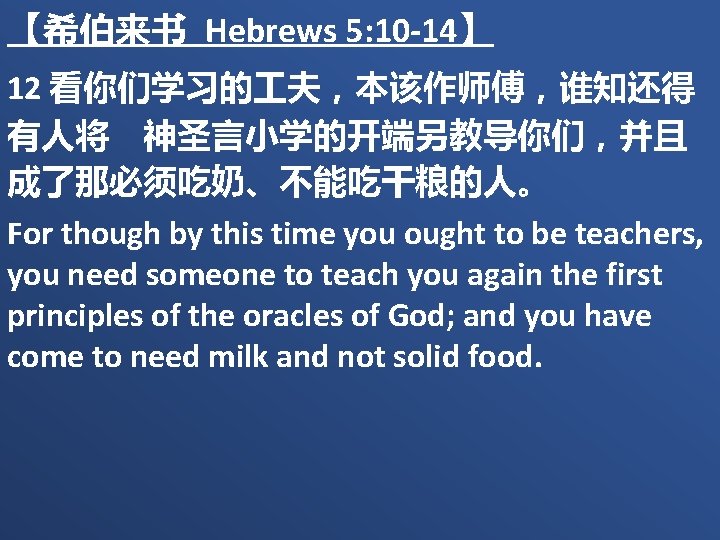 【希伯来书 Hebrews 5:10-14】

12 看你们学习的工夫，本该作师傅，谁知还得有人将　神圣言小学的开端另教导你们，并且成了那必须吃奶、不能吃干粮的人。

For though by this time you ought to be teachers, you need someone to teach you again the first principles of the oracles of God; and you have come to need milk and not solid food.